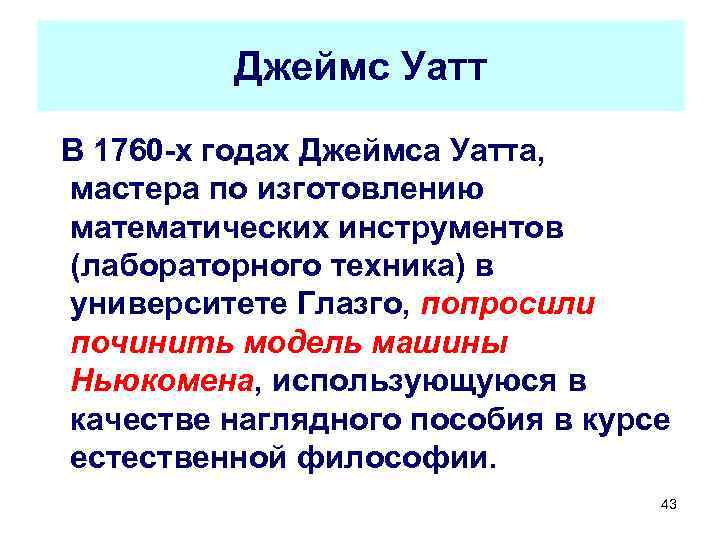 Джеймс Уатт

В 1760-х годах Джеймса Уатта, мастера по изготовлению математических инструментов (лабораторного техника) в университете Глазго, попросили починить модель машины Ньюкомена, использующуюся в качестве наглядного пособия в курсе естественной философии.

43